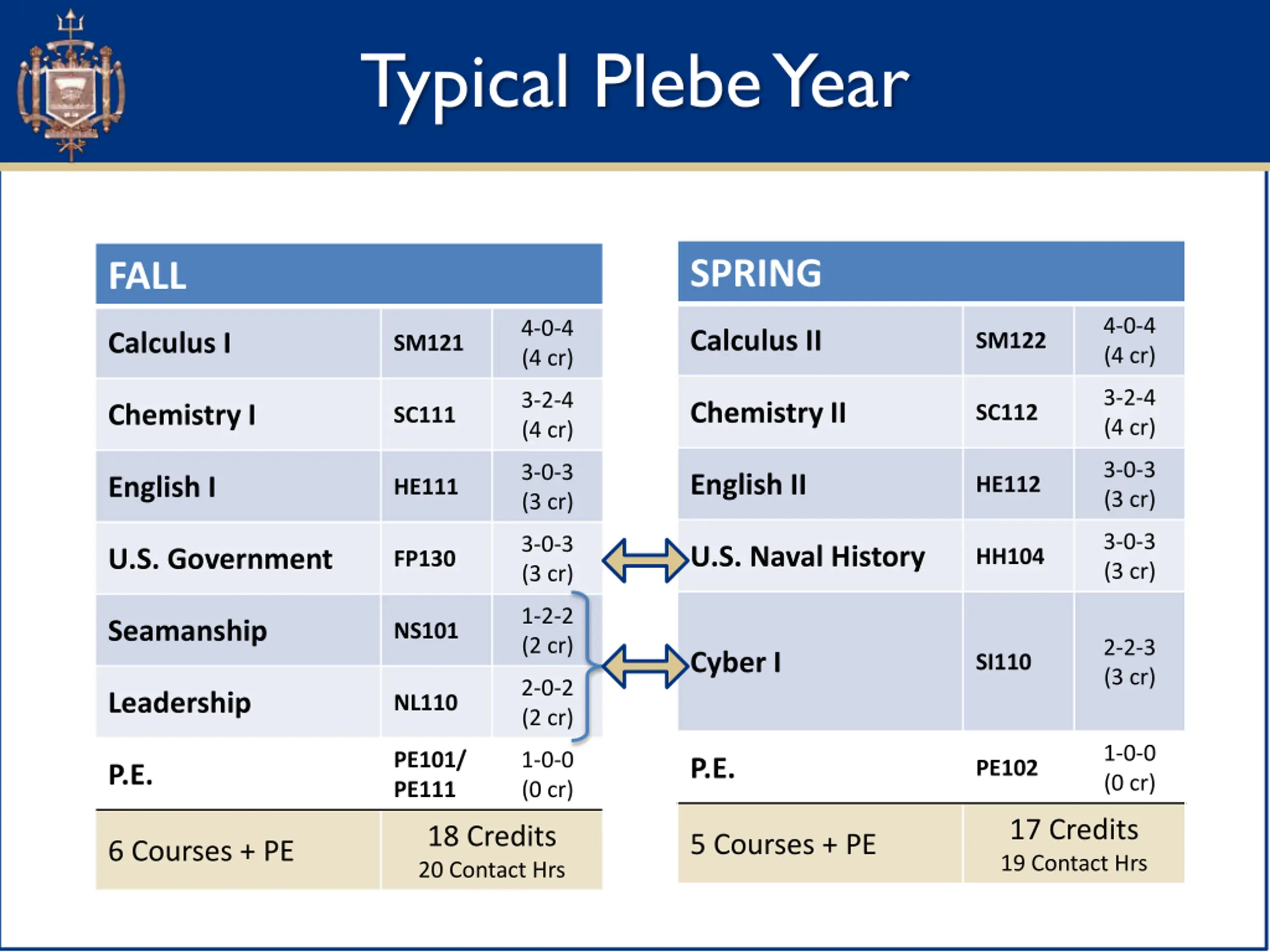 Typical Plebe Year

| FALL | | |
|---|---|---|
| Calculus I | SM121 | 4-0-4 (4 cr) |
| Chemistry I | SC111 | 3-2-4 (4 cr) |
| English I | HE111 | 3-0-3 (3 cr) |
| U.S. Government | FP130 | 3-0-3 (3 cr) |
| Seamanship | NS101 | 1-2-2 (2 cr) |
| Leadership | NL110 | 2-0-2 (2 cr) |
| P.E. | PE101/ PE111 | 1-0-0 (0 cr) |
| 6 Courses + PE | 18 Credits 20 Contact Hrs | |

| SPRING | | |
|---|---|---|
| Calculus II | SM122 | 4-0-4 (4 cr) |
| Chemistry II | SC112 | 3-2-4 (4 cr) |
| English II | HE112 | 3-0-3 (3 cr) |
| U.S. Naval History | HH104 | 3-0-3 (3 cr) |
| Cyber I | SI110 | 2-2-3 (3 cr) |
| P.E. | PE102 | 1-0-0 (0 cr) |
| 5 Courses + PE | 17 Credits 19 Contact Hrs | |